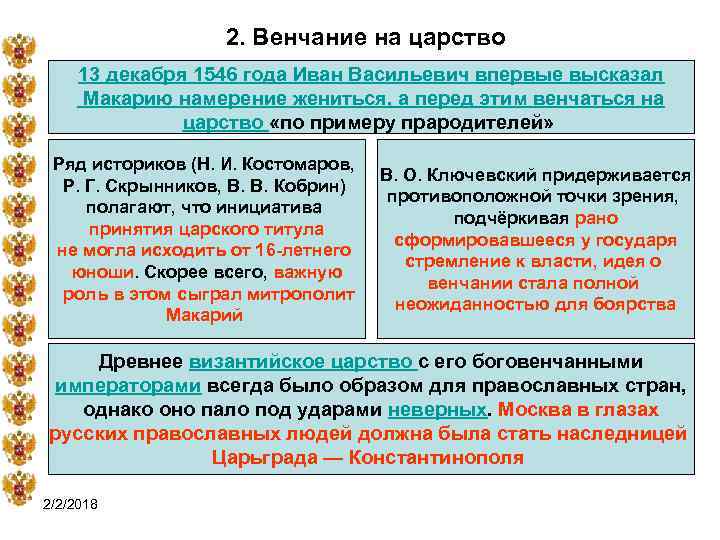 2. Венчание на царство

13 декабря 1546 года Иван Васильевич впервые высказал Макарию намерение жениться, а перед этим венчаться на царство «по примеру прародителей»

Ряд историков (Н. И. Костомаров, Р. Г. Скрынников, В. В. Кобрин) полагают, что инициатива принятия царского титула не могла исходить от 16-летнего юноши. Скорее всего, важную роль в этом сыграл митрополит Макарий

В. О. Ключевский придерживается противоположной точки зрения, подчёркивая рано сформировавшееся у государя стремление к власти, идея о венчании стала полной неожиданностью для боярства

Древнее византийское царство с его боговенчанными императорами всегда было образом для православных стран, однако оно пало под ударами неверных. Москва в глазах русских православных людей должна была стать наследницей Царьграда — Константинополя

2/2/2018